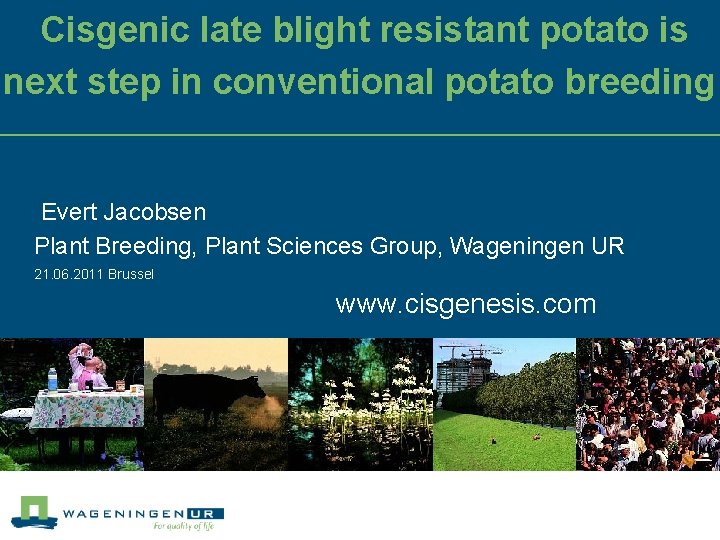 Cisgenic late blight resistant potato is next step in conventional potato breeding

Evert Jacobsen

Plant Breeding, Plant Sciences Group, Wageningen UR

21.06.2011 Brussel

www.cisgenesis.com

WAGENINGEN UR

For quality of life